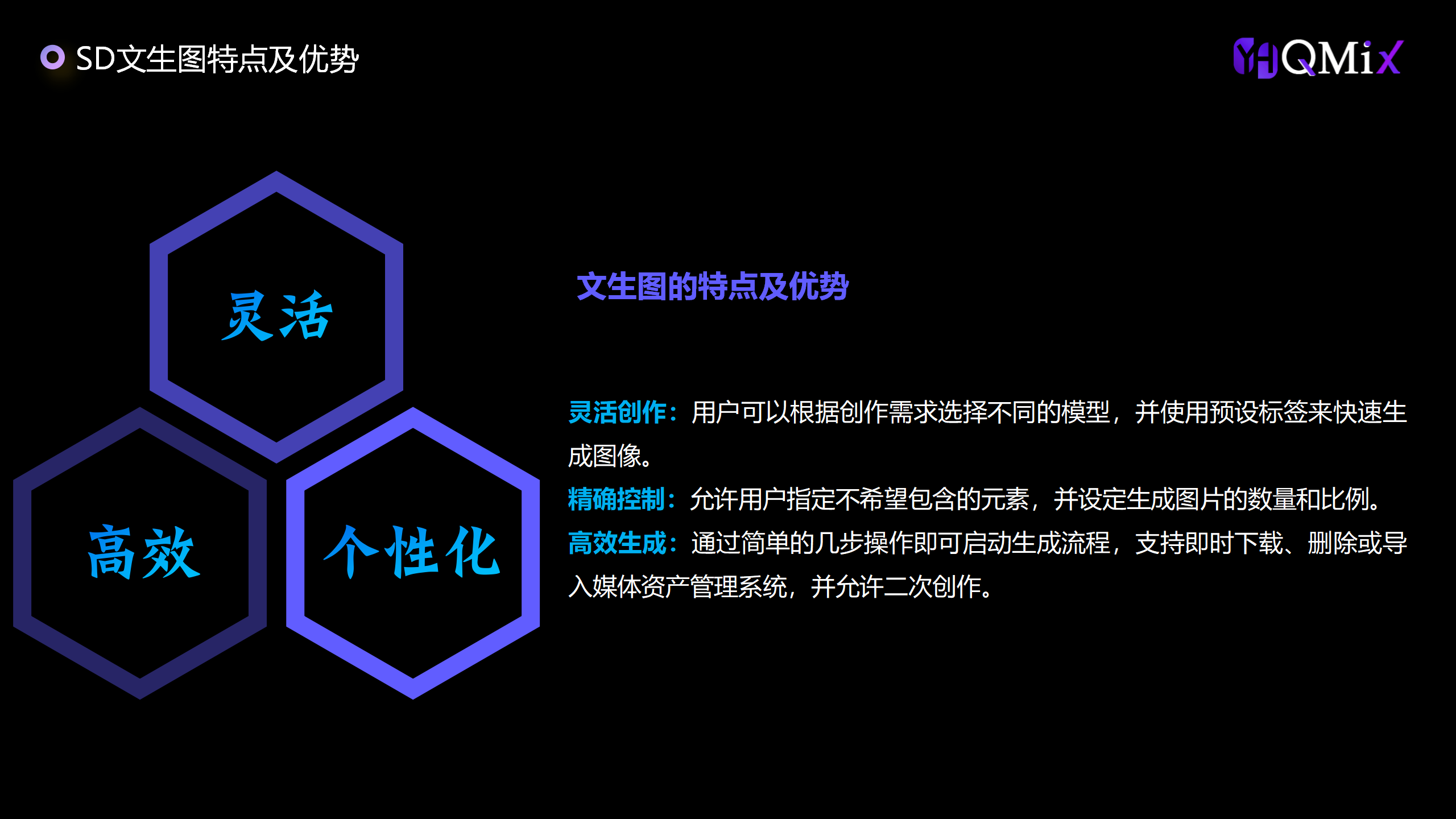 SD文生图特点及优势

YHQMix

灵活

高效

个性化

文生图的特点及优势

灵活创作：用户可以根据创作需求选择不同的模型，并使用预设标签来快速生成图像。

精确控制：允许用户指定不希望包含的元素，并设定生成图片的数量和比例。

高效生成：通过简单的几步操作即可启动生成流程，支持即时下载、删除或导入媒体资产管理系统，并允许二次创作。